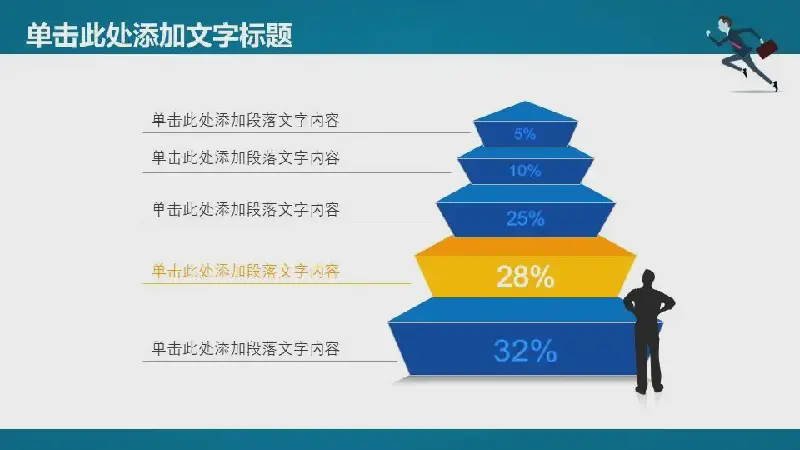 单击此处添加文字标题

单击此处添加段落文字内容

5%

单击此处添加段落文字内容

10%

单击此处添加段落文字内容

25%

单击此处添加段落文字内容

28%

单击此处添加段落文字内容

32%